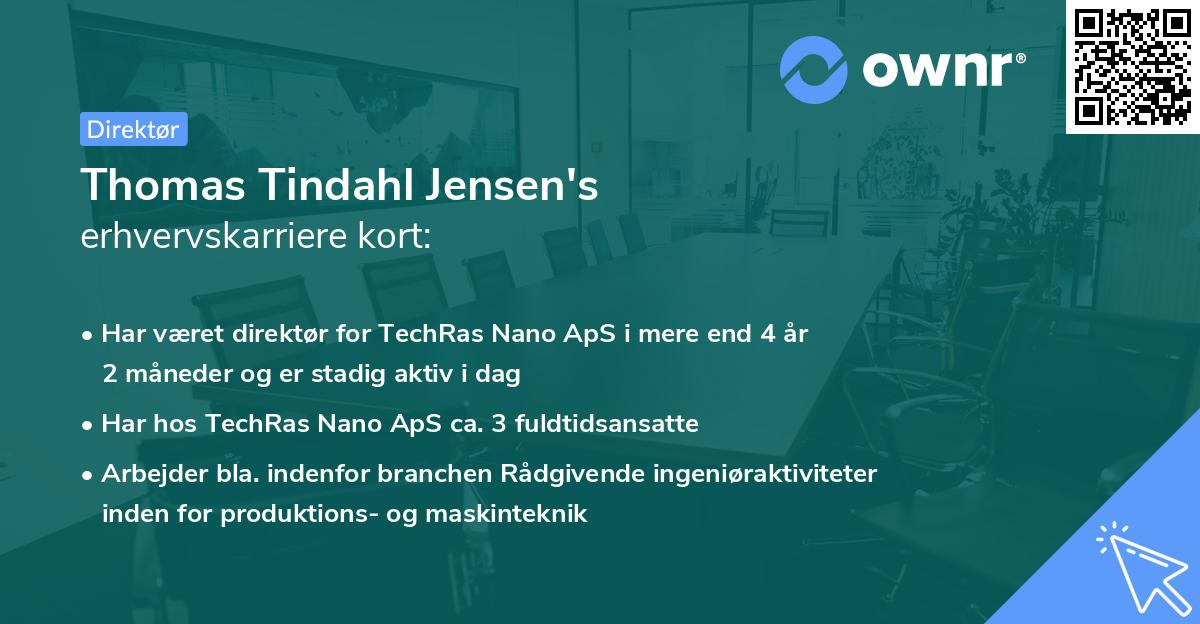 ownr®

Direktør

Thomas Tindahl Jensen's
erhvervskarriere kort:

• Har været direktør for TechRas Nano ApS i mere end 4 år 2 måneder og er stadig aktiv i dag

• Har hos TechRas Nano ApS ca. 3 fuldtidsansatte

• Arbejder bla. indenfor branchen Rådgivende ingeniøraktiviteter inden for produktions- og maskinteknik